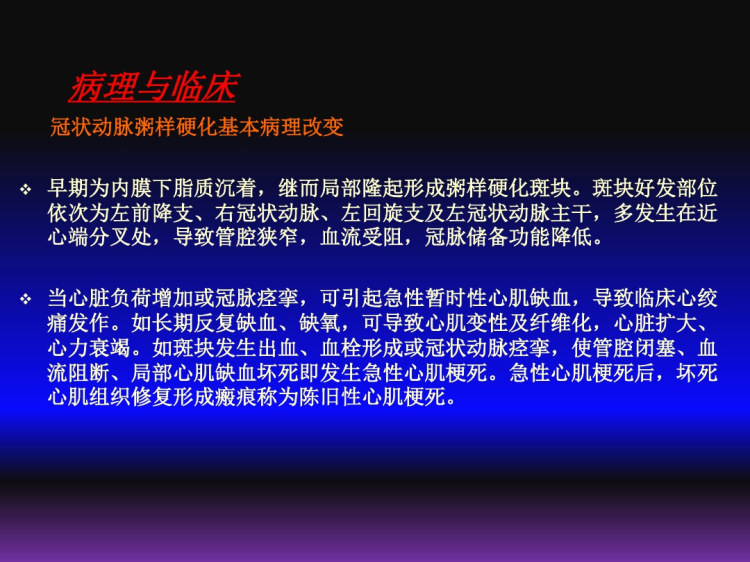 病理与临床

冠状动脉粥样硬化基本病理改变

❖ 早期为内膜下脂质沉着，继而局部隆起形成粥样硬化斑块。斑块好发部位依次为左前降支、右冠状动脉、左回旋支及左冠状动脉主干，多发生在近心端分叉处，导致管腔狭窄，血流受阻，冠脉储备功能降低。

❖ 当心脏负荷增加或冠脉痉挛，可引起急性暂时性心肌缺血，导致临床心绞痛发作。如长期反复缺血、缺氧，可导致心肌变性及纤维化，心脏扩大、心力衰竭。如斑块发生出血、血栓形成或冠状动脉痉挛，使管腔闭塞、血流阻断、局部心肌缺血坏死即发生急性心肌梗死。急性心肌梗死后，坏死心肌组织修复形成瘢痕称为陈旧性心肌梗死。